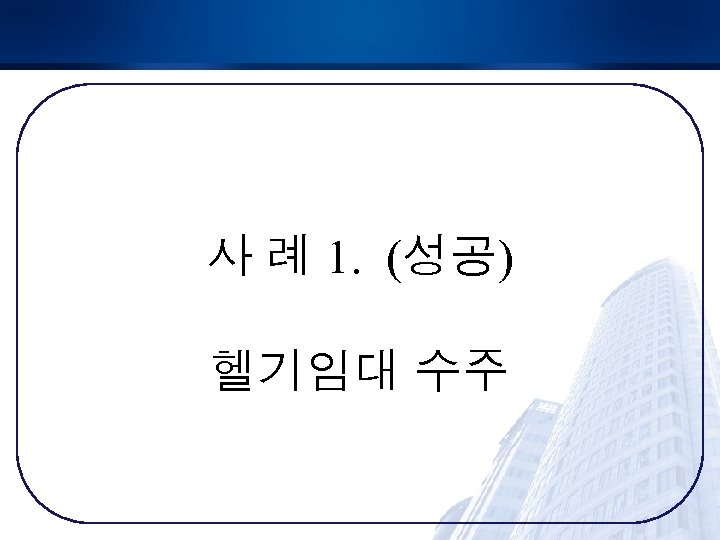 사 례 1. (성공)

헬기임대 수주